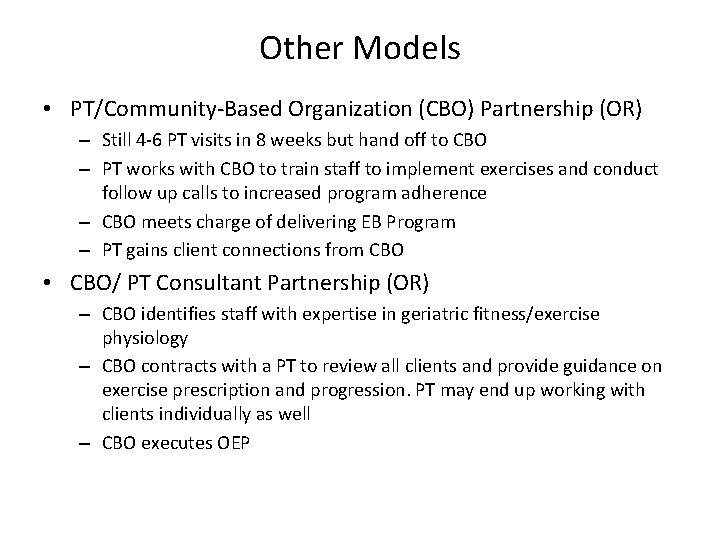 Other Models

• PT/Community-Based Organization (CBO) Partnership (OR)
– Still 4-6 PT visits in 8 weeks but hand off to CBO
– PT works with CBO to train staff to implement exercises and conduct follow up calls to increased program adherence
– CBO meets charge of delivering EB Program
– PT gains client connections from CBO

• CBO/ PT Consultant Partnership (OR)
– CBO identifies staff with expertise in geriatric fitness/exercise physiology
– CBO contracts with a PT to review all clients and provide guidance on exercise prescription and progression. PT may end up working with clients individually as well
– CBO executes OEP